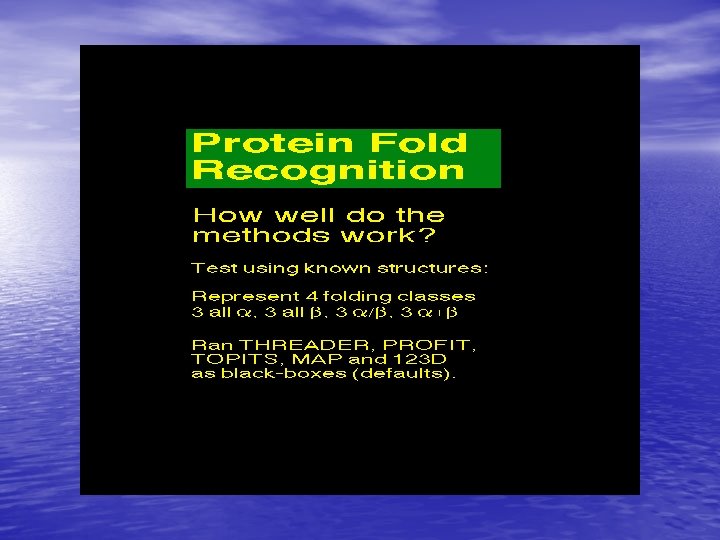 Protein Fold Recognition

How well do the methods work?

Test using known structures:

Represent 4 folding classes
3 all $\alpha$, 3 all $\beta$, 3 $\alpha/\beta$, 3 $\alpha+\beta$

Ran THREADER, PROFIT, TOPITS, MAP and 123D as black-boxes (defaults).